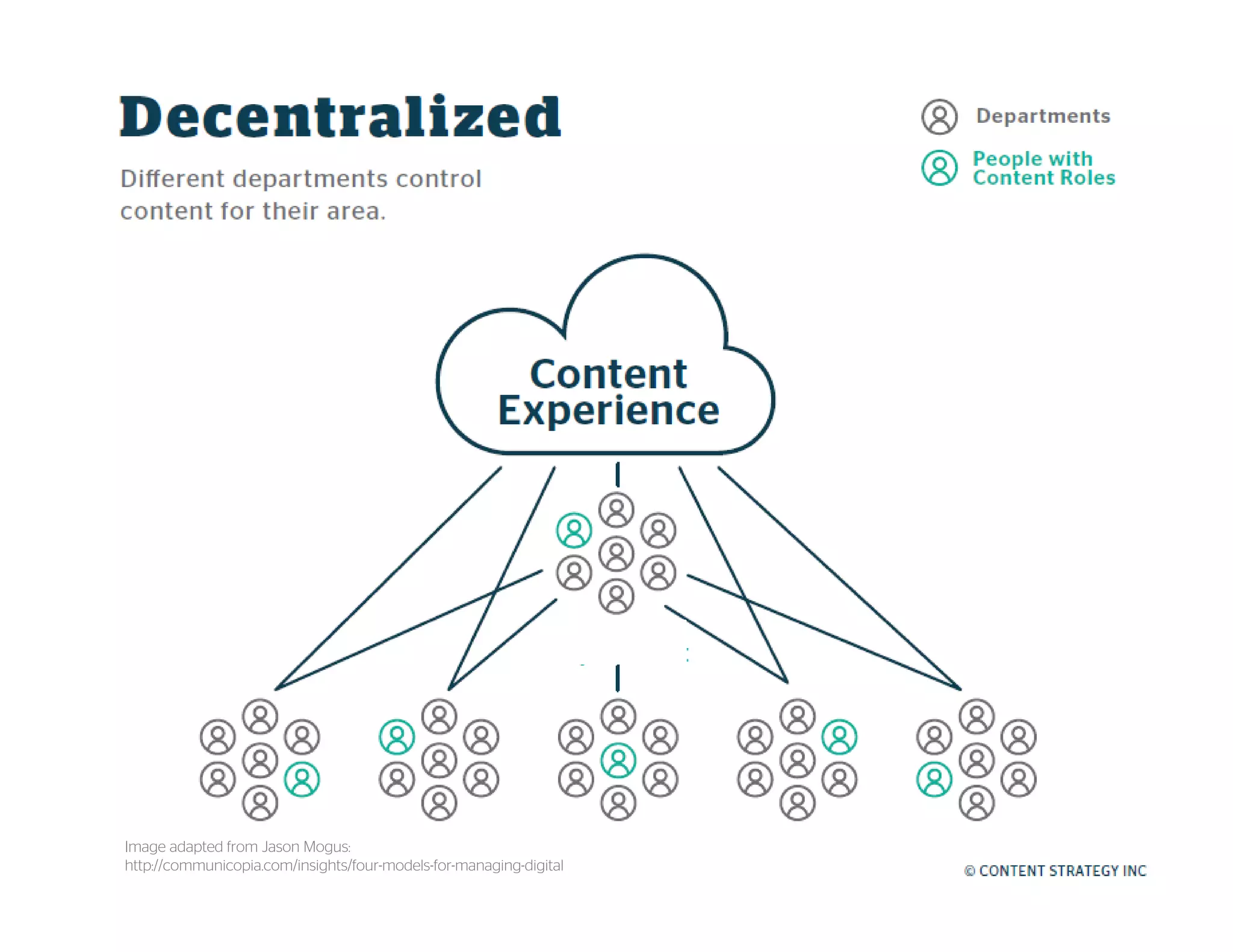 Decentralized

Different departments control content for their area.

Departments

People with Content Roles

Content Experience

Image adapted from Jason Mogus: http://communicopia.com/insights/four-models-for-managing-digital

© CONTENT STRATEGY INC